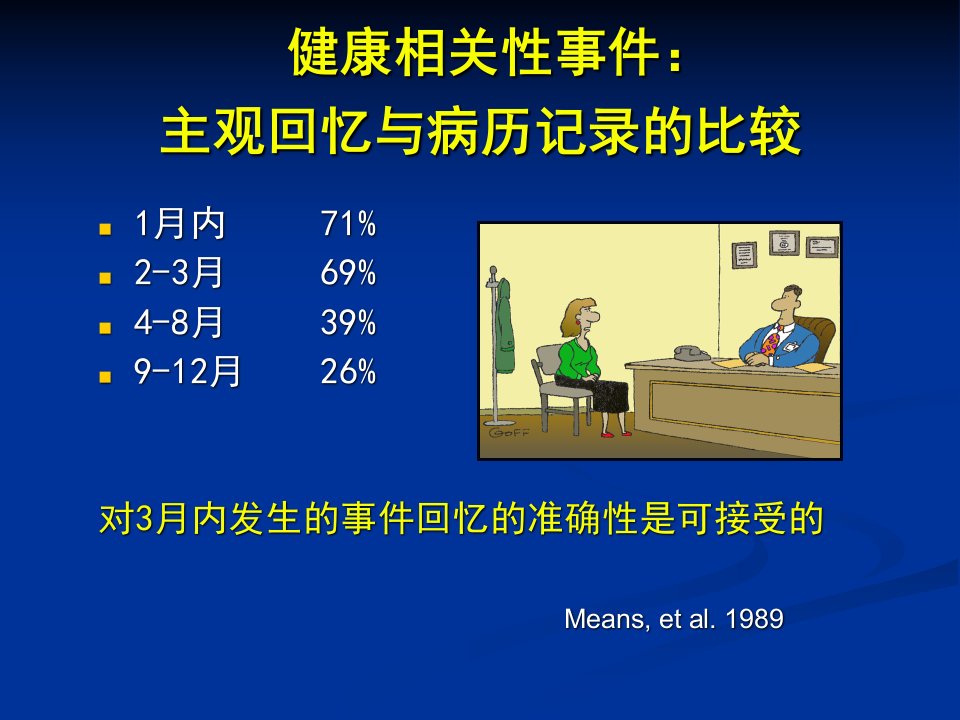 健康相关性事件：
主观回忆与病历记录的比较

- 1月内 71%
- 2-3月 69%
- 4-8月 39%
- 9-12月 26%

GOFF

对3月内发生的事件回忆的准确性是可接受的

Means, et al. 1989